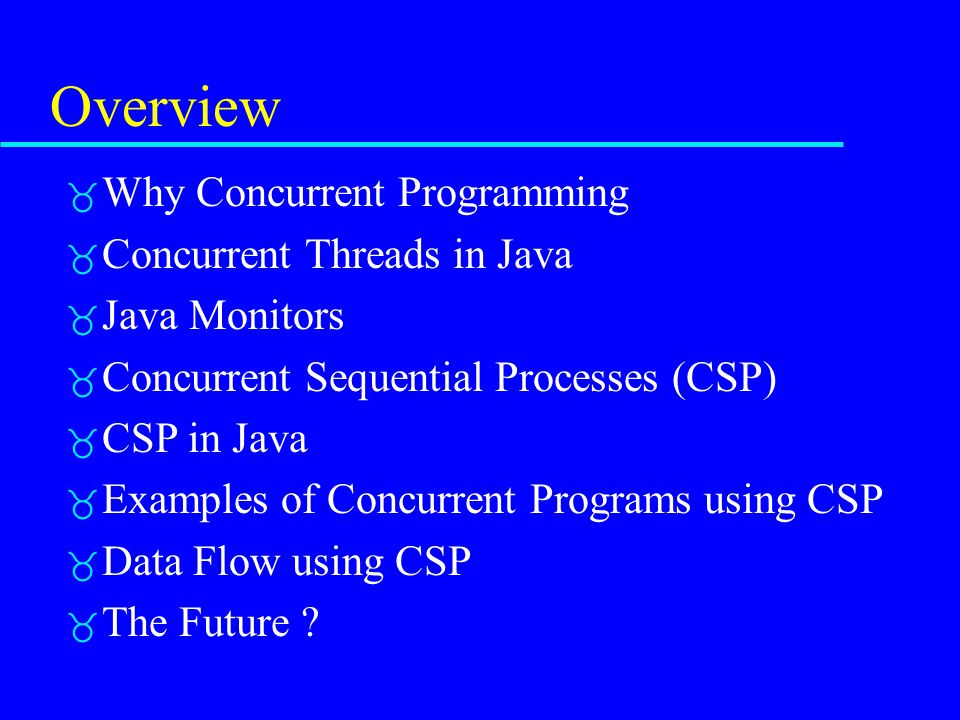 Overview

Why Concurrent Programming
Concurrent Threads in Java
Java Monitors
Concurrent Sequential Processes (CSP)
CSP in Java
Examples of Concurrent Programs using CSP
Data Flow using CSP
The Future ?